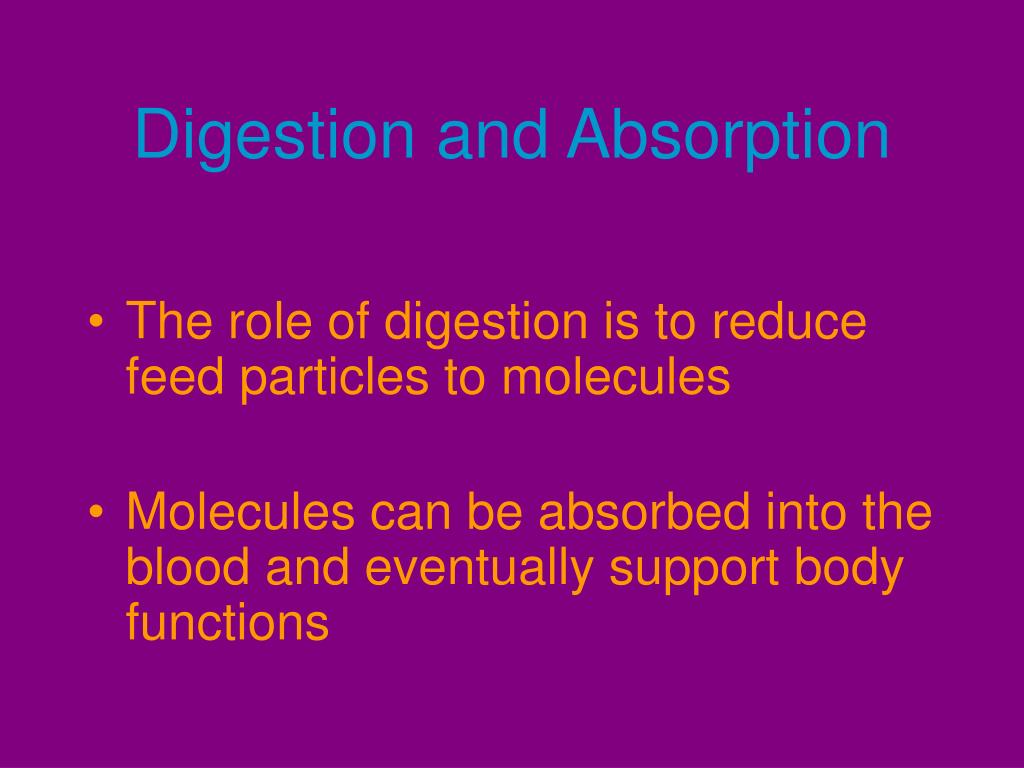 Digestion and Absorption

• The role of digestion is to reduce feed particles to molecules

• Molecules can be absorbed into the blood and eventually support body functions